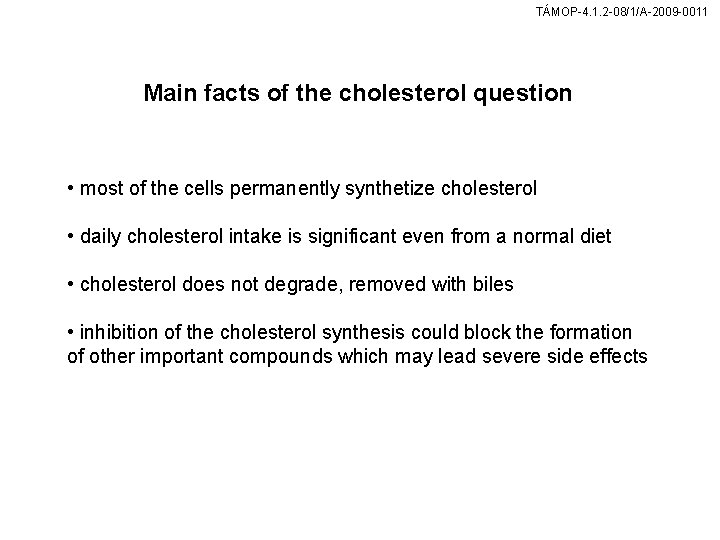 TÁMOP-4.1.2-08/1/A-2009-0011

Main facts of the cholesterol question

• most of the cells permanently synthetize cholesterol

• daily cholesterol intake is significant even from a normal diet

• cholesterol does not degrade, removed with biles

• inhibition of the cholesterol synthesis could block the formation of other important compounds which may lead severe side effects